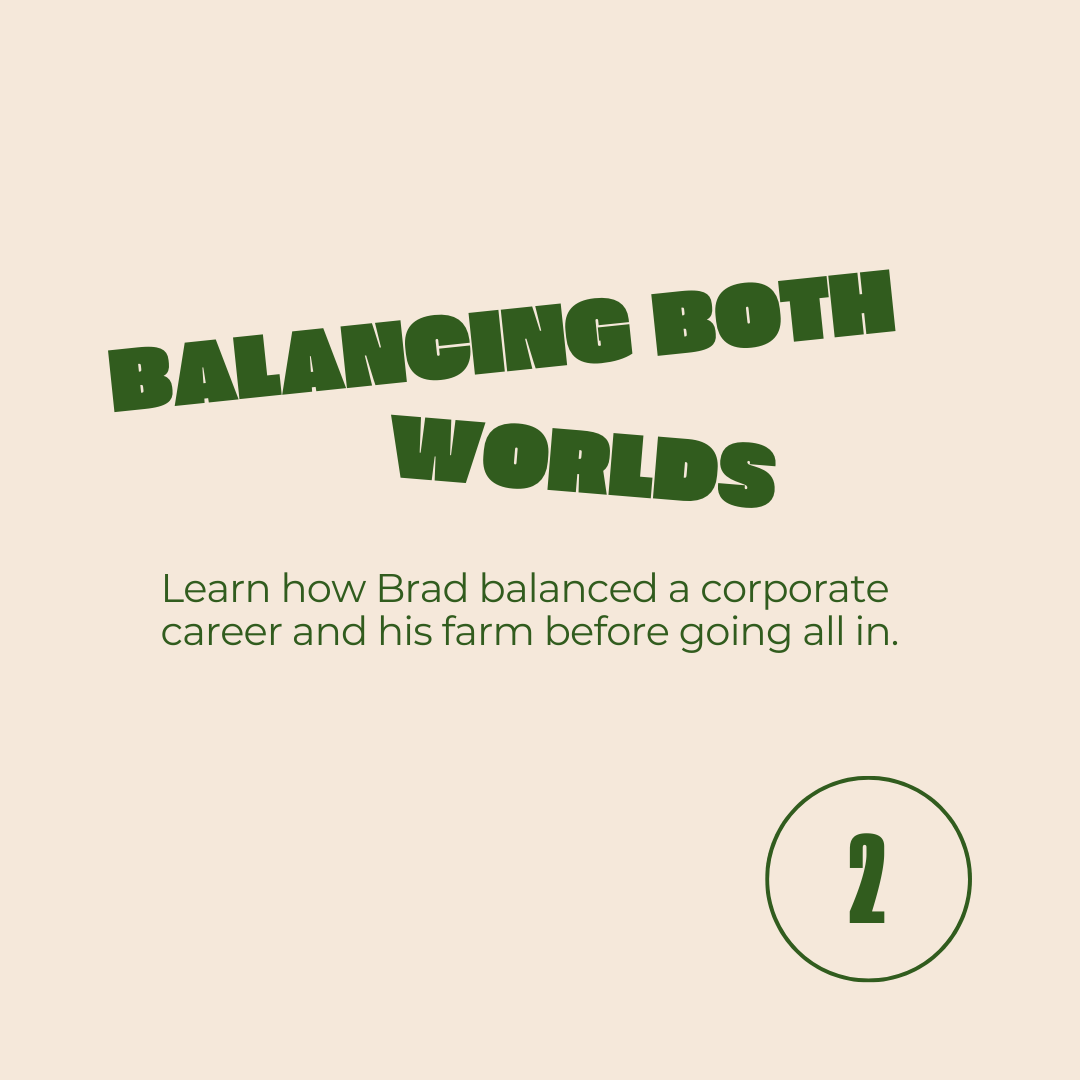 BALANCING BOTH WORLDS

Learn how Brad balanced a corporate career and his farm before going all in.

2